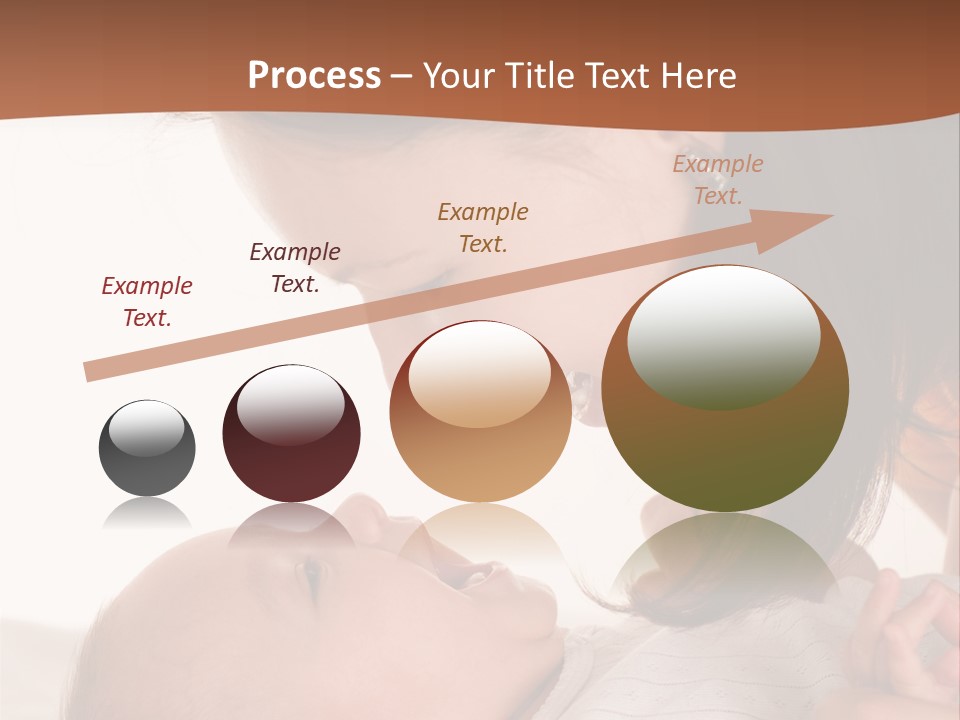 Process – Your Title Text Here

Example Text.

Example Text.

Example Text.

Example Text.